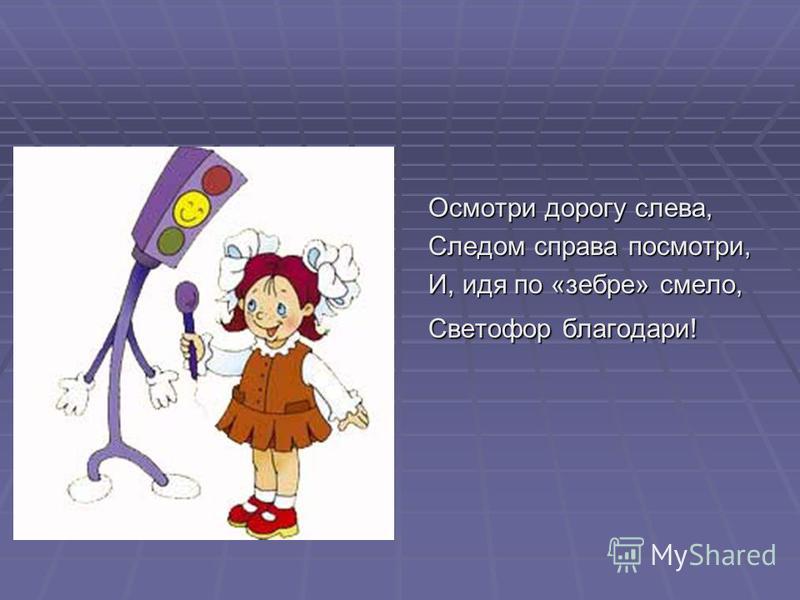 Осмотри дорогу слева,
Следом справа посмотри,
И, идя по «зебре» смело,
Светофор благодари!

MyShared